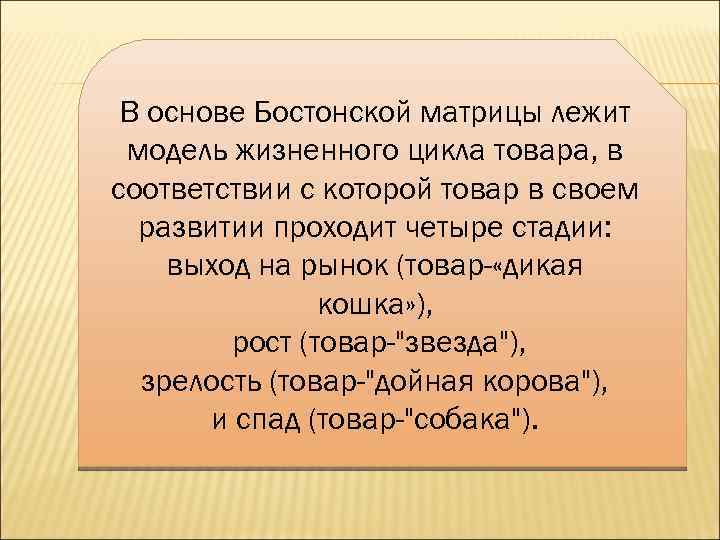 В основе Бостонской матрицы лежит модель жизненного цикла товара, в соответствии с которой товар в своем развитии проходит четыре стадии:
выход на рынок (товар-«дикая кошка»),
рост (товар-"звезда"),
зрелость (товар-"дойная корова"),
и спад (товар-"собака").